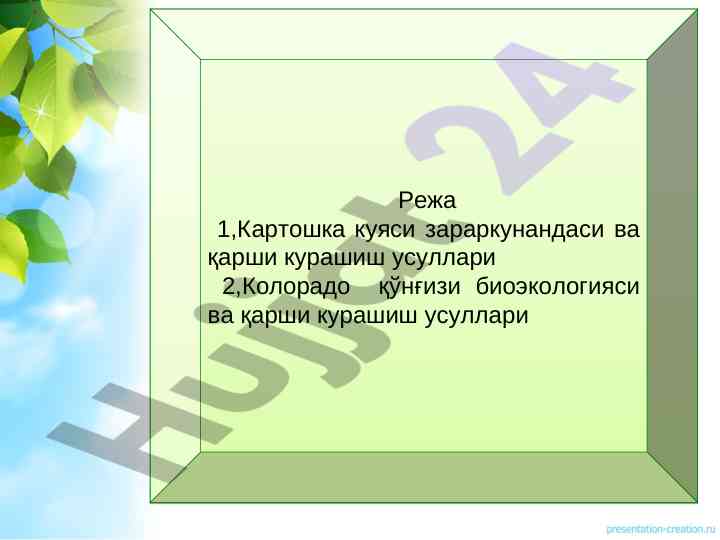 Режа

1,Картошка куяси зараркунандаси ва қарши курашиш усуллари

2,Колорадо қўнғизи биоэкологияси ва қарши курашиш усуллари

Hujjat 24

presentation-creation.ru